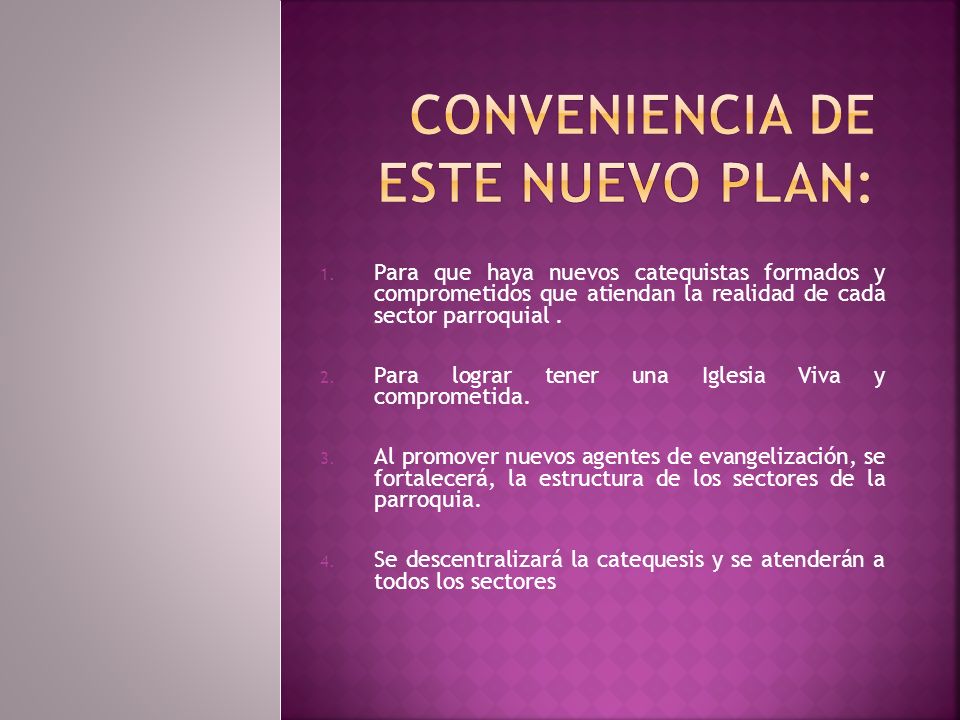 CONVENIENCIA DE ESTE NUEVO PLAN:

1. Para que haya nuevos catequistas formados y comprometidos que atiendan la realidad de cada sector parroquial .

2. Para lograr tener una Iglesia Viva y comprometida.

3. Al promover nuevos agentes de evangelización, se fortalecerá, la estructura de los sectores de la parroquia.

4. Se descentralizará la catequesis y se atenderán a todos los sectores